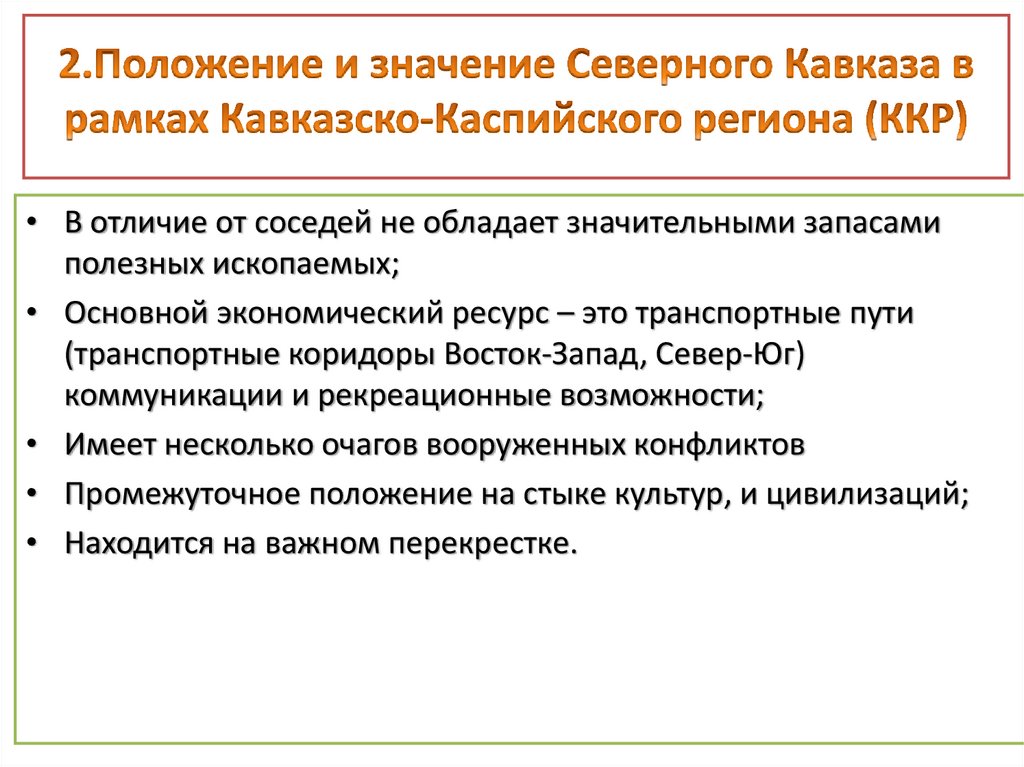 2.Положение и значение Северного Кавказа в рамках Кавказско-Каспийского региона (ККР)

• В отличие от соседей не обладает значительными запасами полезных ископаемых;
• Основной экономический ресурс – это транспортные пути (транспортные коридоры Восток-Запад, Север-Юг) коммуникации и рекреационные возможности;
• Имеет несколько очагов вооруженных конфликтов
• Промежуточное положение на стыке культур, и цивилизаций;
• Находится на важном перекрестке.